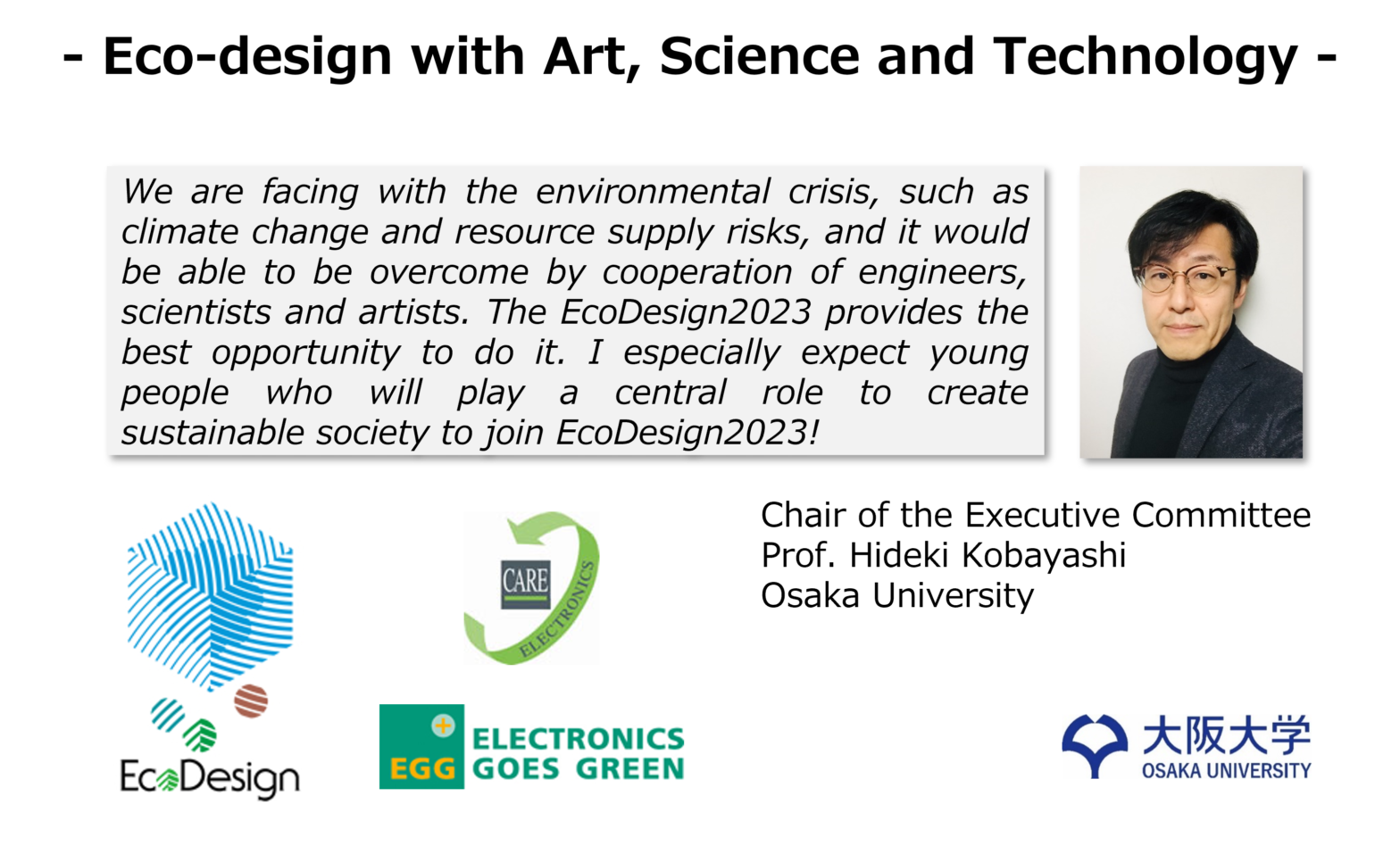 - Eco-design with Art, Science and Technology -

We are facing with the environmental crisis, such as climate change and resource supply risks, and it would be able to be overcome by cooperation of engineers, scientists and artists. The EcoDesign2023 provides the best opportunity to do it. I especially expect young people who will play a central role to create sustainable society to join EcoDesign2023!

Chair of the Executive Committee
Prof. Hideki Kobayashi
Osaka University

EcoDesign

CARE
ELECTRONICS

EGG ELECTRONICS GOES GREEN

大阪大学
OSAKA UNIVERSITY